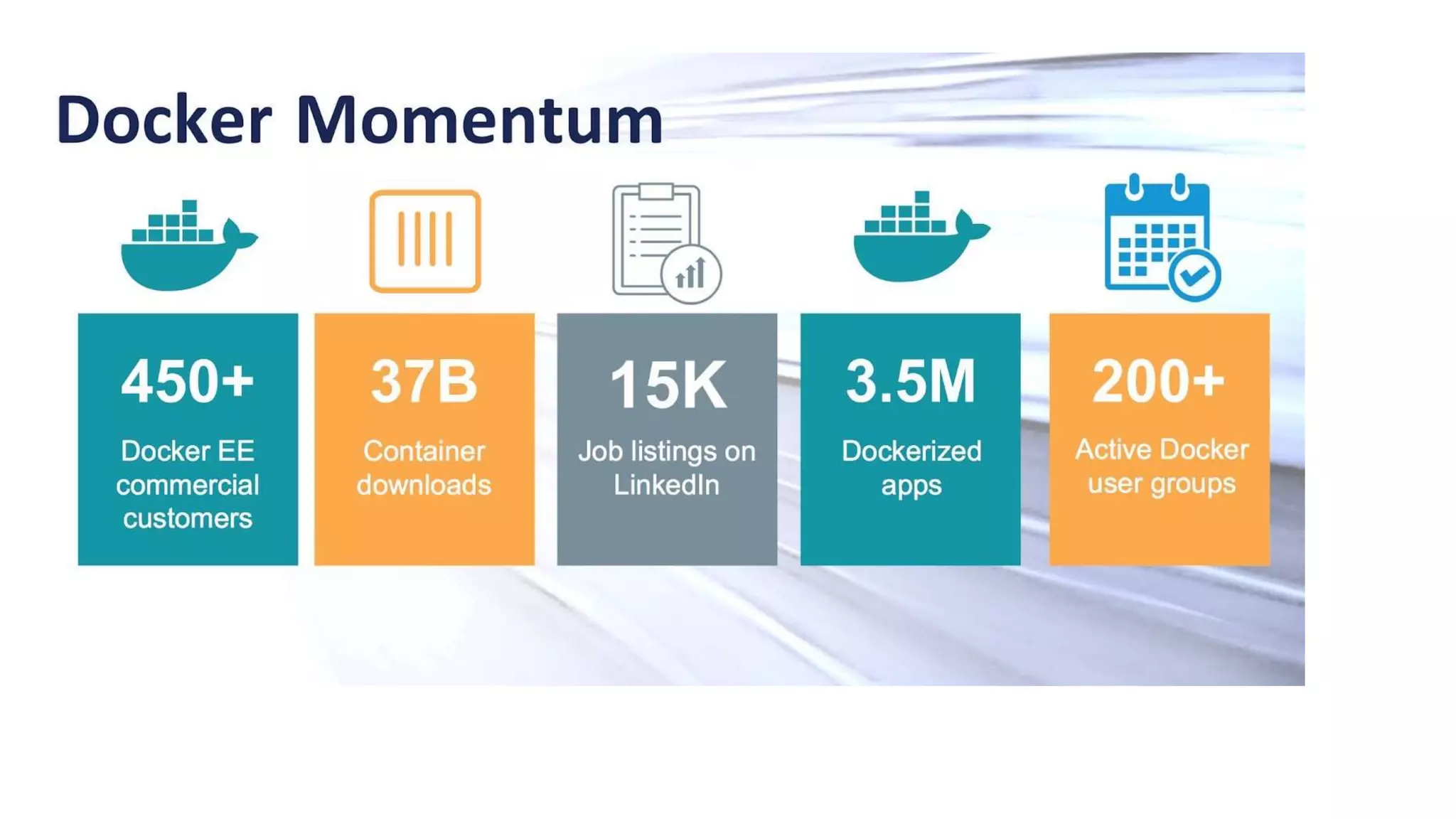 Docker Momentum

450+
Docker EE commercial customers

37B
Container downloads

15K
Job listings on LinkedIn

3.5M
Dockerized apps

200+
Active Docker user groups